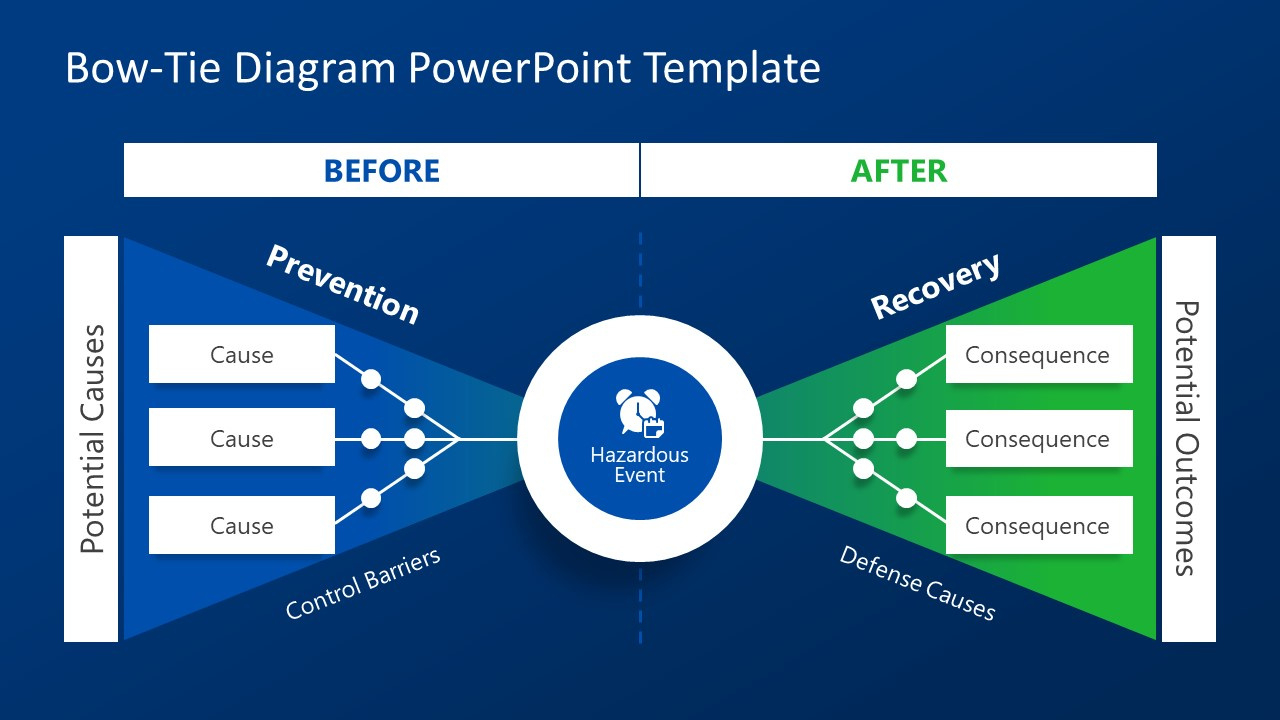 Bow-Tie Diagram PowerPoint Template

BEFORE

AFTER

Potential Causes

Prevention

Cause

Cause

Cause

Control Barriers

Hazardous Event

Recovery

Consequence

Consequence

Consequence

Defense Causes

Potential Outcomes